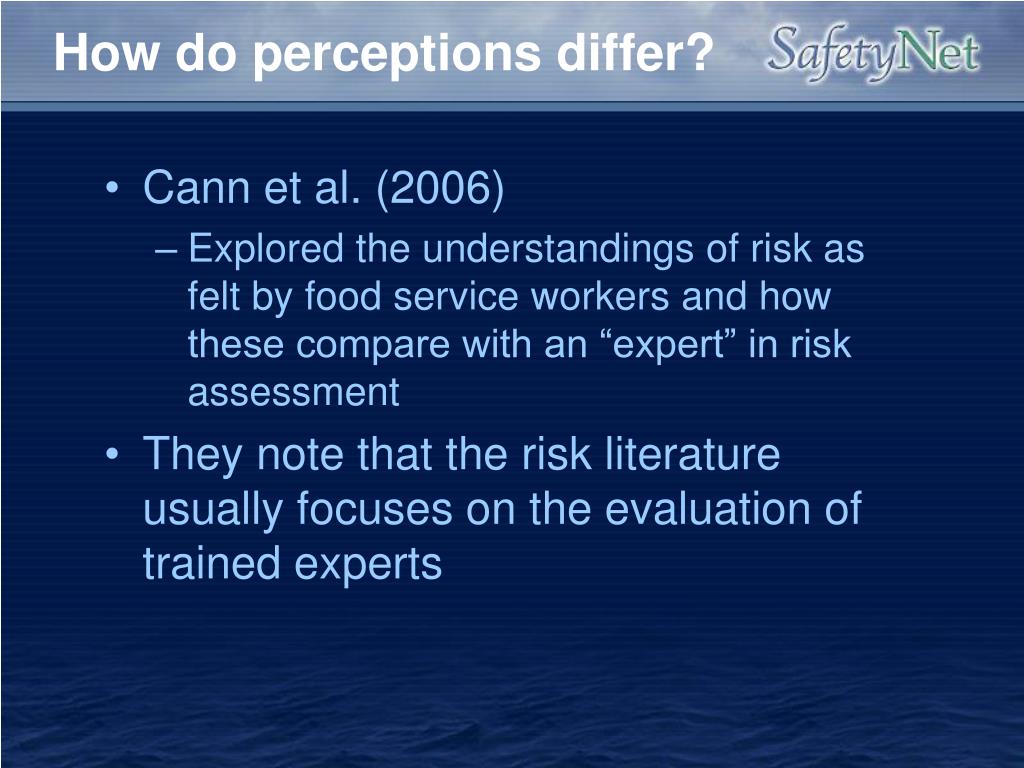 How do perceptions differ?

SafetyNet

• Cann et al. (2006)
– Explored the understandings of risk as felt by food service workers and how these compare with an “expert” in risk assessment
• They note that the risk literature usually focuses on the evaluation of trained experts